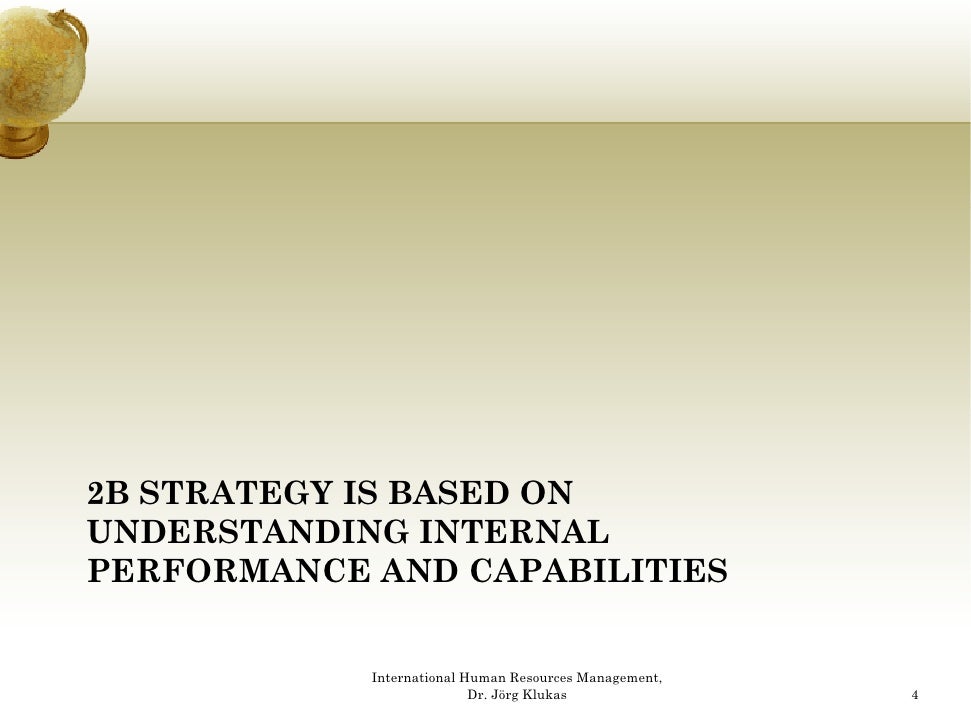 2B STRATEGY IS BASED ON UNDERSTANDING INTERNAL PERFORMANCE AND CAPABILITIES

International Human Resources Management, Dr. Jörg Klukas

4